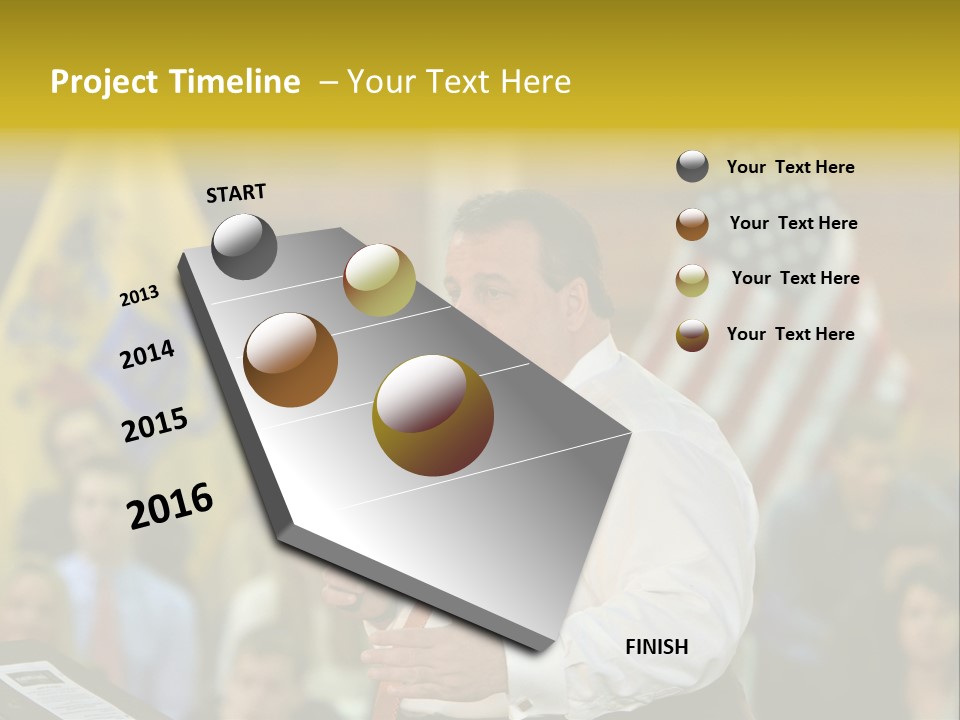 Project Timeline – Your Text Here

START

2013

2014

2015

2016

FINISH

Your Text Here

Your Text Here

Your Text Here

Your Text Here